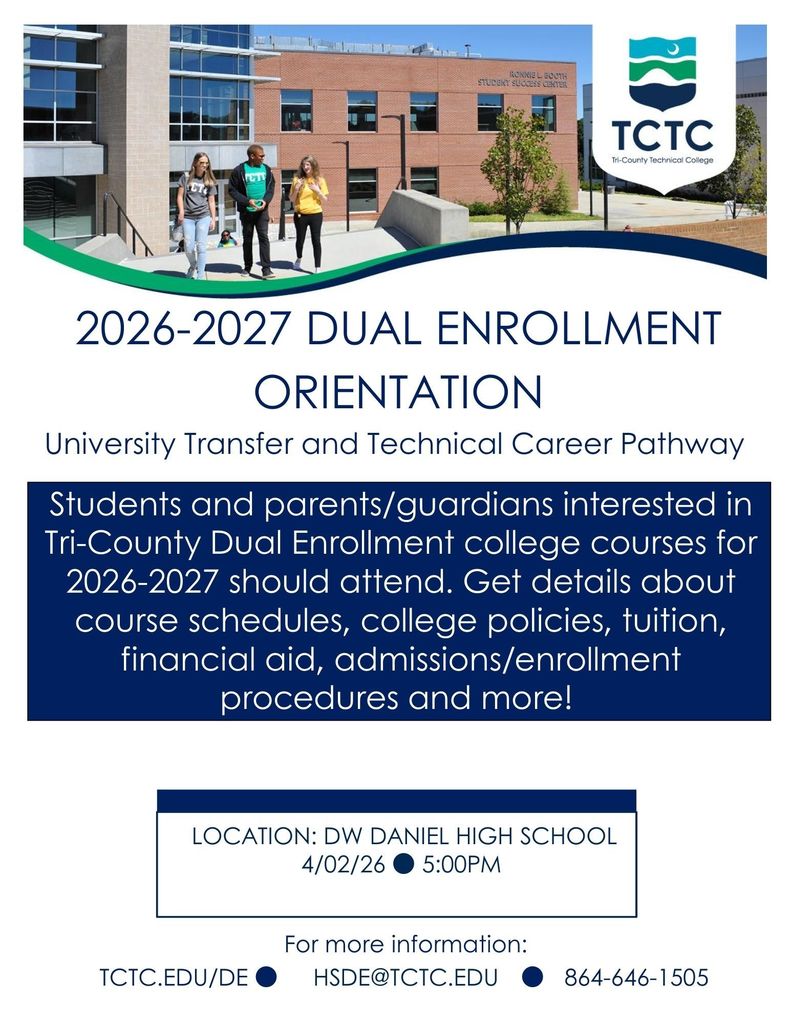 RONNIE L. BOOTH
STUDENT SUCCESS CENTER

TCTC
Tri-County Technical College

2026-2027 DUAL ENROLLMENT ORIENTATION

University Transfer and Technical Career Pathway

Students and parents/guardians interested in Tri-County Dual Enrollment college courses for 2026-2027 should attend. Get details about course schedules, college policies, tuition, financial aid, admissions/enrollment procedures and more!

LOCATION: DW DANIEL HIGH SCHOOL
4/02/26 ● 5:00PM

For more information:
TCTC.EDU/DE ● HSDE@TCTC.EDU ● 864-646-1505